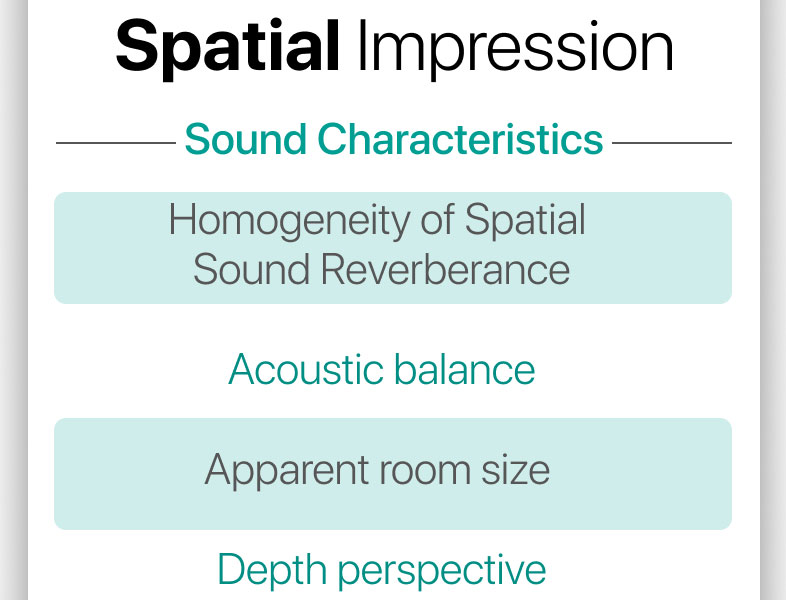 Spatial Impression

Sound Characteristics

Homogeneity of Spatial Sound Reverberance

Acoustic balance

Apparent room size

Depth perspective